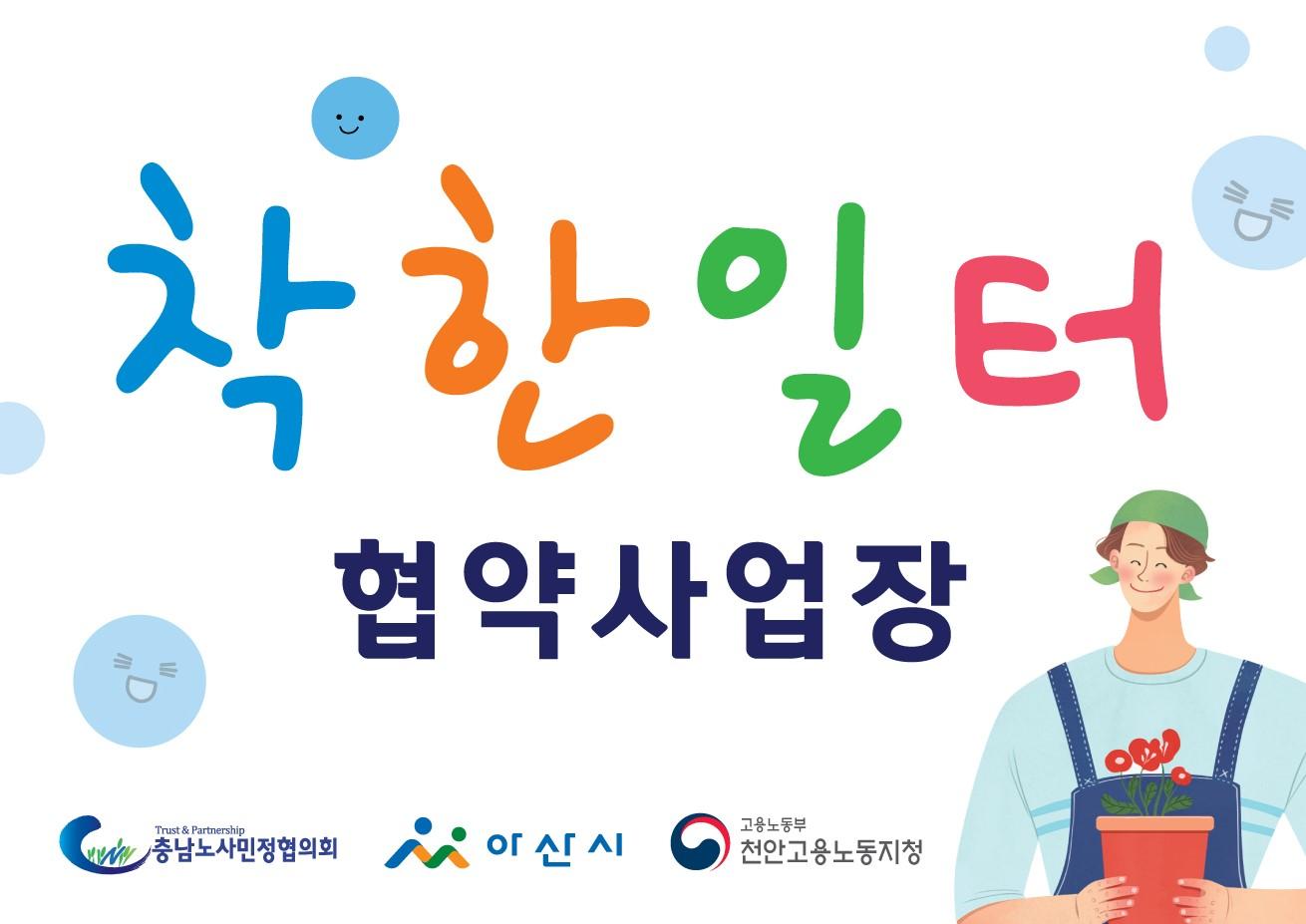 착한일터

협약사업장

Trust & Partnership
충남노사민정협의회

아산시

고용노동부
천안고용노동지청